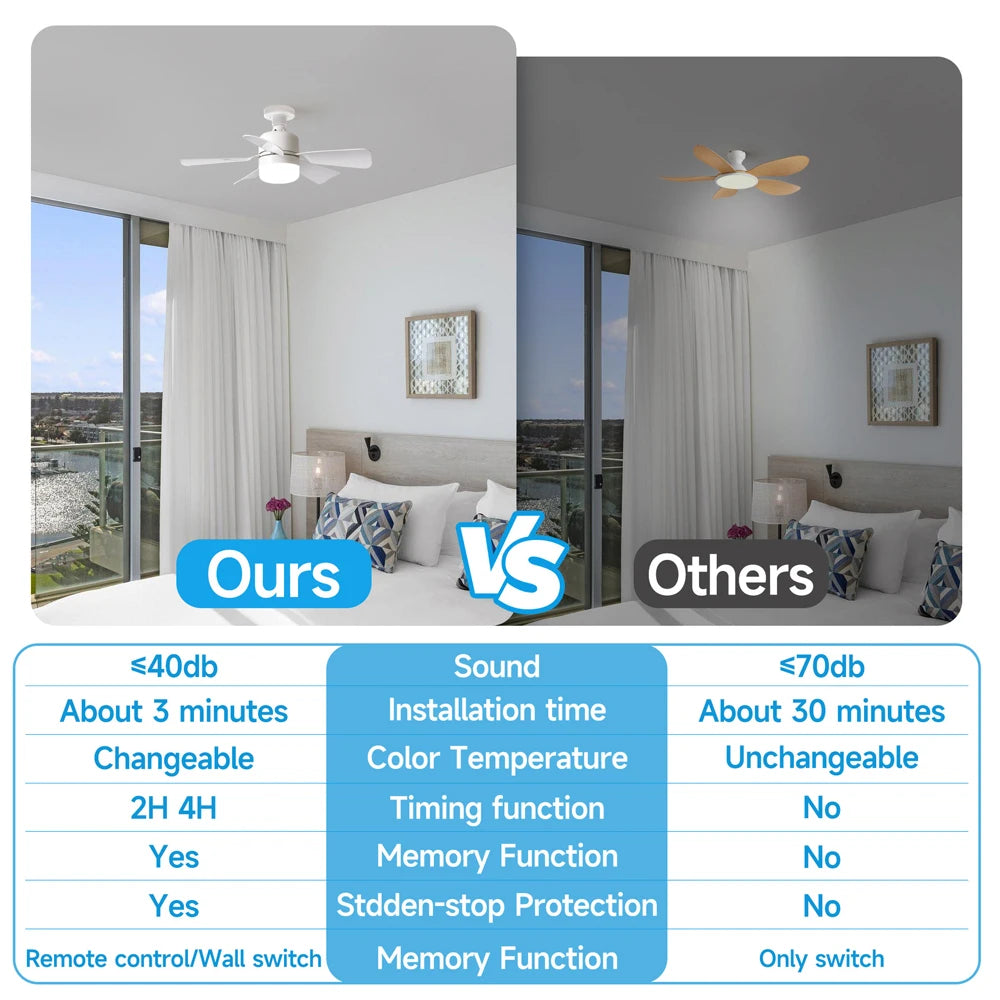 Ours VS Others

| ≤40db | Sound | ≤70db |
|---|---|---|
| About 3 minutes | Installation time | About 30 minutes |
| Changeable | Color Temperature | Unchangeable |
| 2H 4H | Timing function | No |
| Yes | Memory Function | No |
| Yes | Stdden-stop Protection | No |
| Remote control/Wall switch | Memory Function | Only switch |